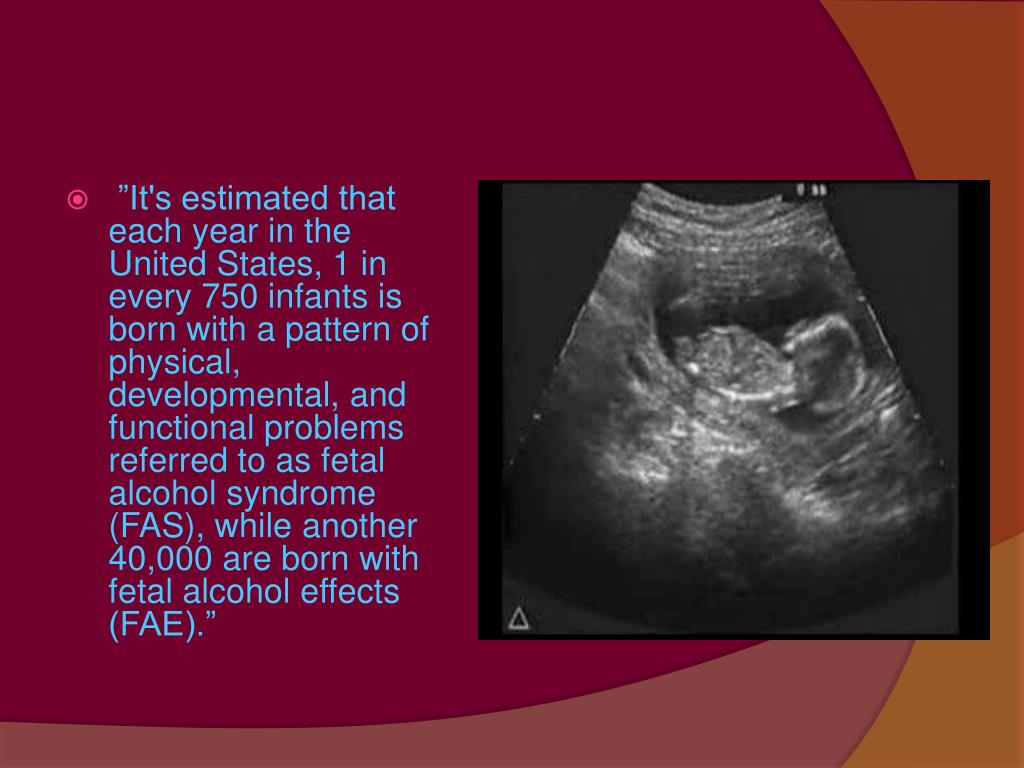 ”It's estimated that each year in the United States, 1 in every 750 infants is born with a pattern of physical, developmental, and functional problems referred to as fetal alcohol syndrome (FAS), while another 40,000 are born with fetal alcohol effects (FAE).”